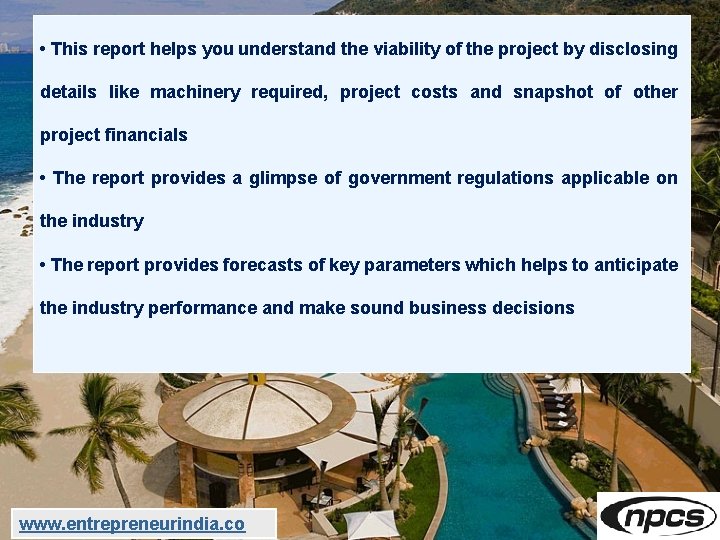 • This report helps you understand the viability of the project by disclosing details like machinery required, project costs and snapshot of other project financials

• The report provides a glimpse of government regulations applicable on the industry

• The report provides forecasts of key parameters which helps to anticipate the industry performance and make sound business decisions

www.entrepreneurindia.co

npcs